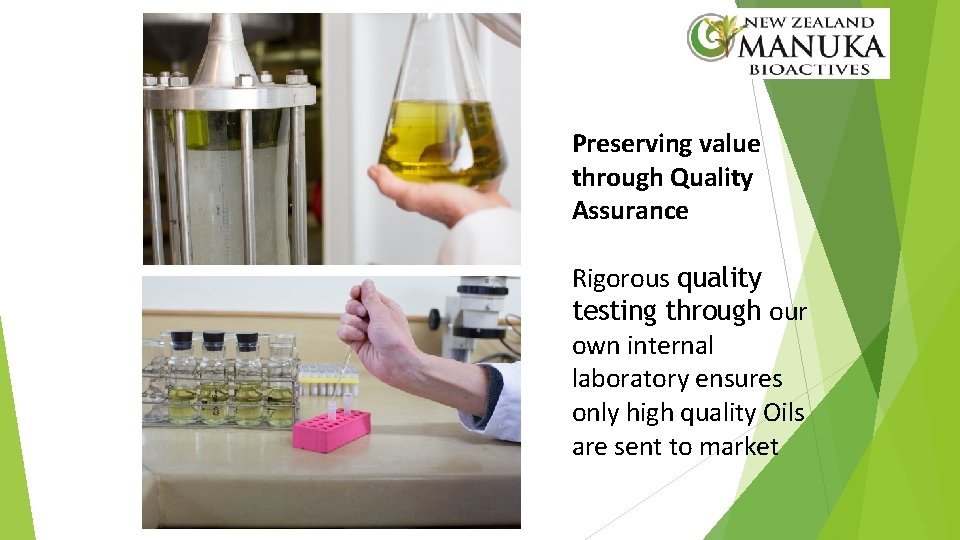 NEW ZEALAND
MANUKA
BIOACTIVES

Preserving value through Quality Assurance

Rigorous quality testing through our own internal laboratory ensures only high quality Oils are sent to market